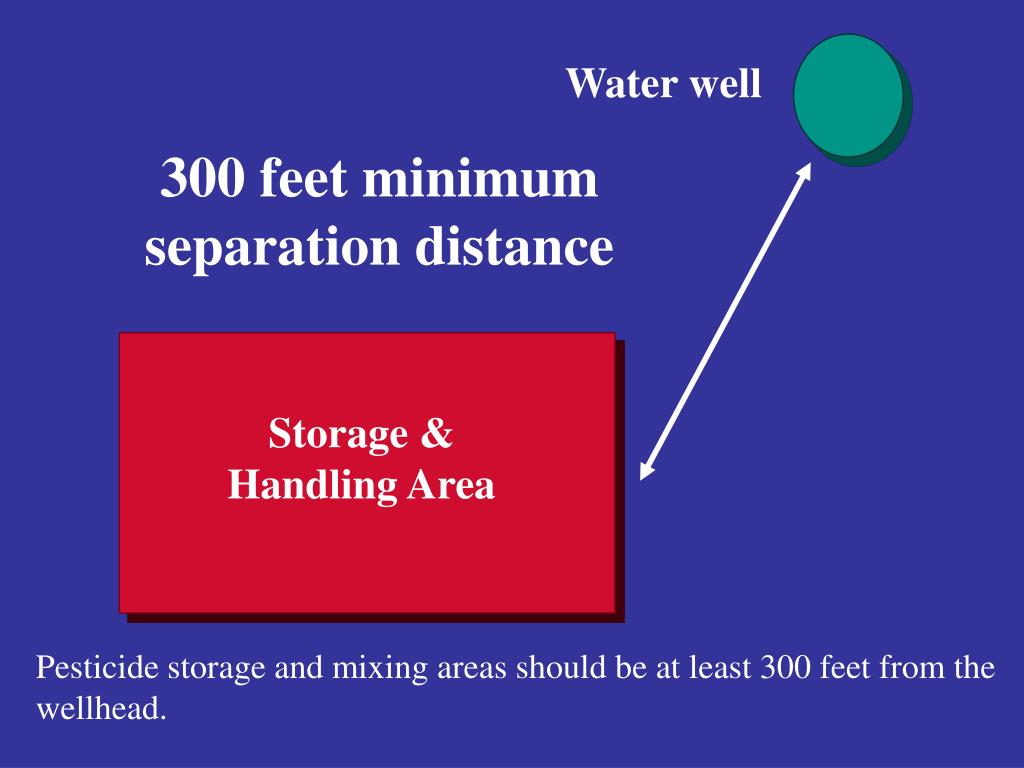 Water well

300 feet minimum separation distance

Storage & Handling Area

Pesticide storage and mixing areas should be at least 300 feet from the wellhead.